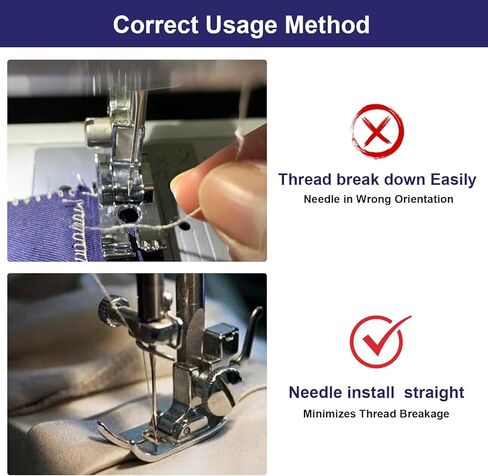 Correct Usage Method

Thread break down Easily
Needle in Wrong Orientation

Needle install straight
Minimizes Thread Breakage